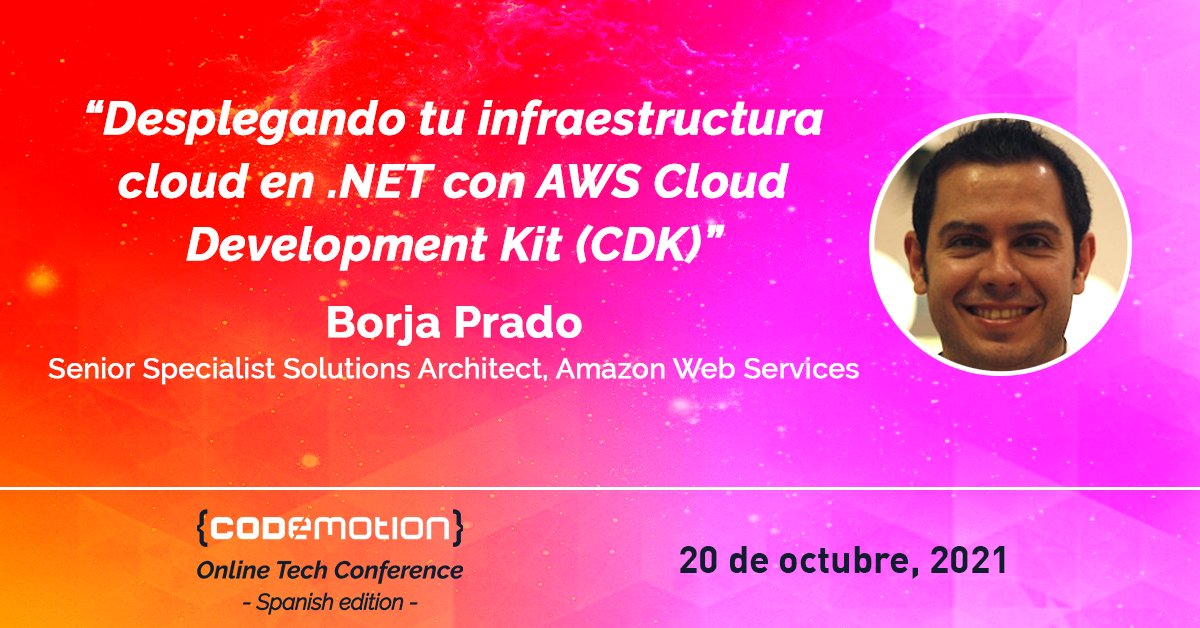 “Desplegando tu infraestructura cloud en .NET con AWS Cloud Development Kit (CDK)”

Borja Prado
Senior Specialist Solutions Architect, Amazon Web Services

{codemotion}
Online Tech Conference
- Spanish edition -

20 de octubre, 2021